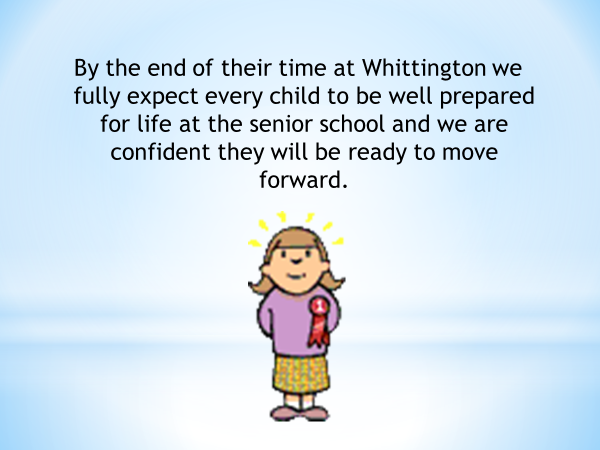 By the end of their time at Whittington we fully expect every child to be well prepared for life at the senior school and we are confident they will be ready to move forward.

1